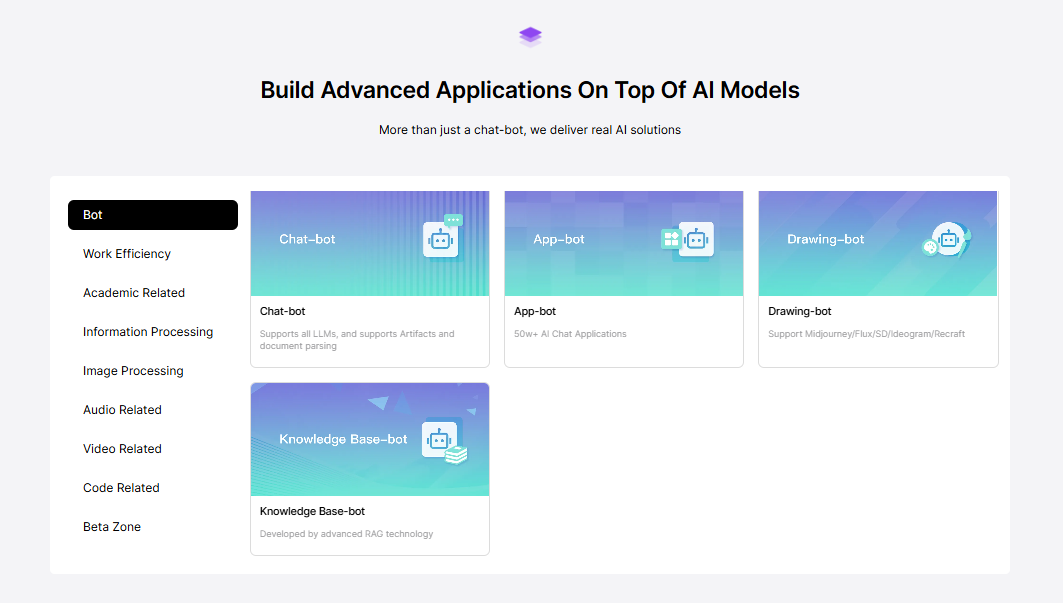 Build Advanced Applications On Top Of AI Models

More than just a chat-bot, we deliver real AI solutions

Bot

Work Efficiency

Academic Related

Information Processing

Image Processing

Audio Related

Video Related

Code Related

Beta Zone

Chat-bot

Chat-bot

Supports all LLMs, and supports Artifacts and document parsing

App-bot

App-bot

50w+ AI Chat Applications

Drawing-bot

Drawing-bot

Support Midjourney/Flux/SD/Ideogram/Recraft

Knowledge Base-bot

Knowledge Base-bot

Developed by advanced RAG technology